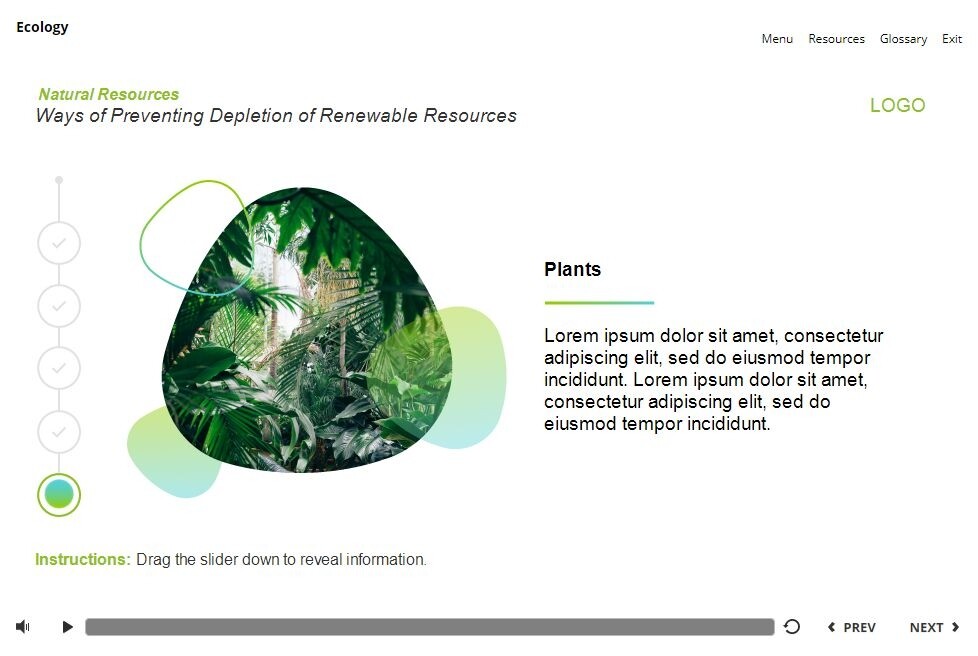 Ecology

Menu Resources Glossary Exit

Natural Resources
Ways of Preventing Depletion of Renewable Resources

LOGO

Plants

Lorem ipsum dolor sit amet, consectetur adipiscing elit, sed do eiusmod tempor incididunt. Lorem ipsum dolor sit amet, consectetur adipiscing elit, sed do eiusmod tempor incididunt.

Instructions: Drag the slider down to reveal information.

PREV NEXT